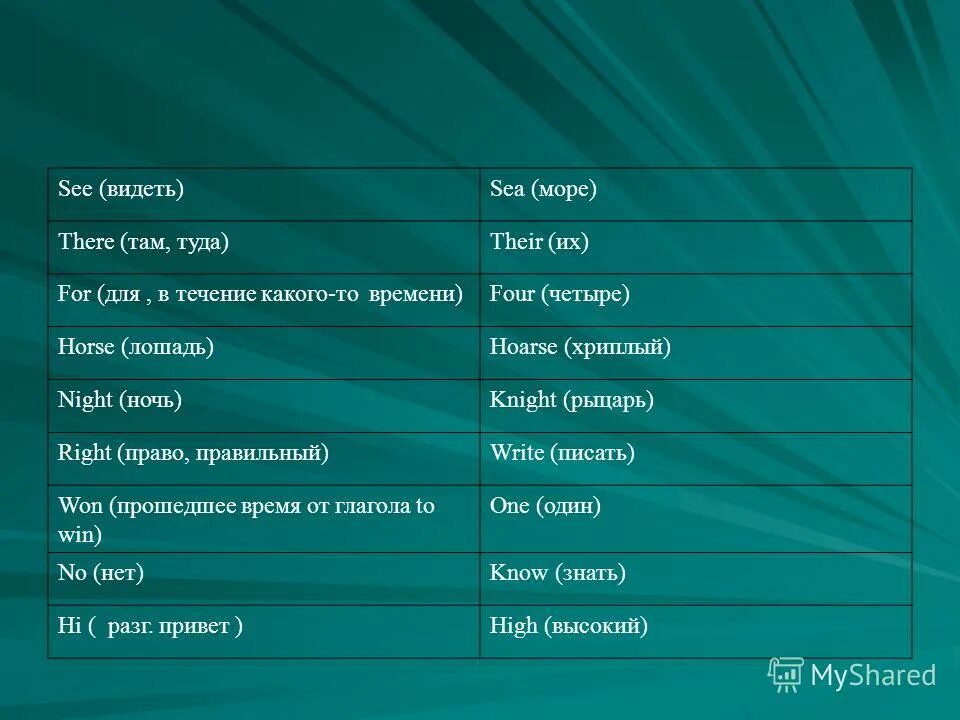 | See (видеть) | Sea (море) |
|---|---|
| There (там, туда) | Their (их) |
| For (для , в течение какого-то времени) | Four (четыре) |
| Horse (лошадь) | Hoarse (хриплый) |
| Night (ночь) | Knight (рыцарь) |
| Right (право, правильный) | Write (писать) |
| Won (прошедшее время от глагола to win) | One (один) |
| No (нет) | Know (знать) |
| Hi ( разг. привет ) | High (высокий) |

MyShared